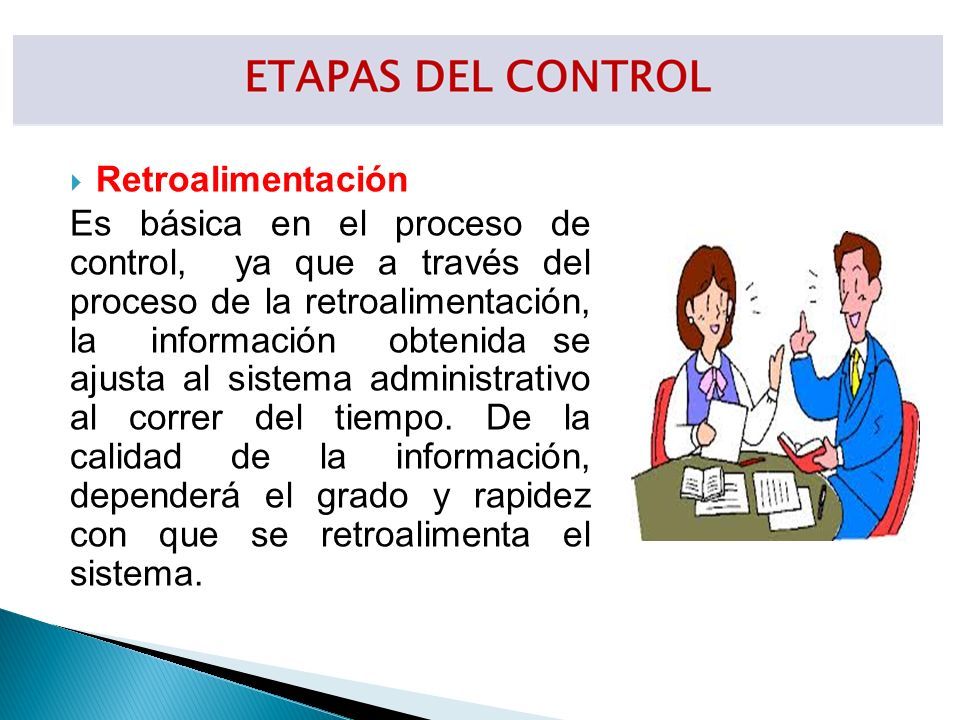 ETAPAS DEL CONTROL

Retroalimentación

Es básica en el proceso de control, ya que a través del proceso de la retroalimentación, la información obtenida se ajusta al sistema administrativo al correr del tiempo. De la calidad de la información, dependerá el grado y rapidez con que se retroalimenta el sistema.